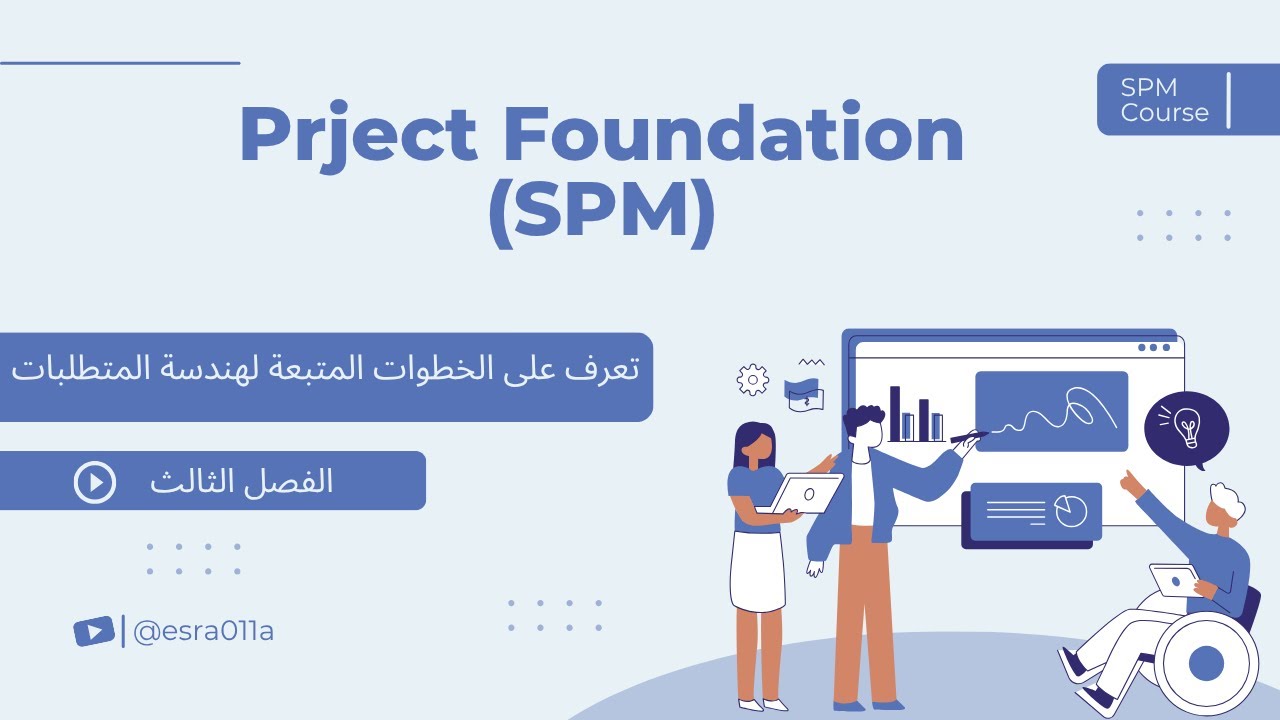 SPM Course

Prject Foundation (SPM)

تعرف على الخطوات المتبعة لهندسة المتطلبات

الفصل الثالث

@esra011a